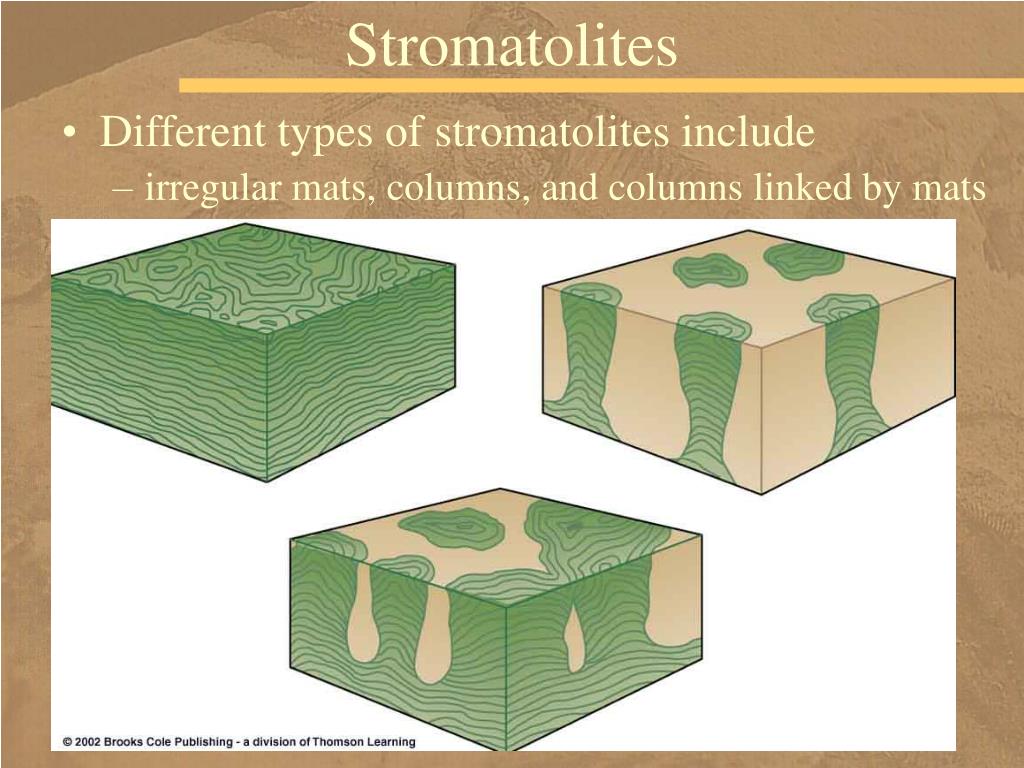 Stromatolites

• Different types of stromatolites include
– irregular mats, columns, and columns linked by mats

© 2002 Brooks Cole Publishing - a division of Thomson Learning